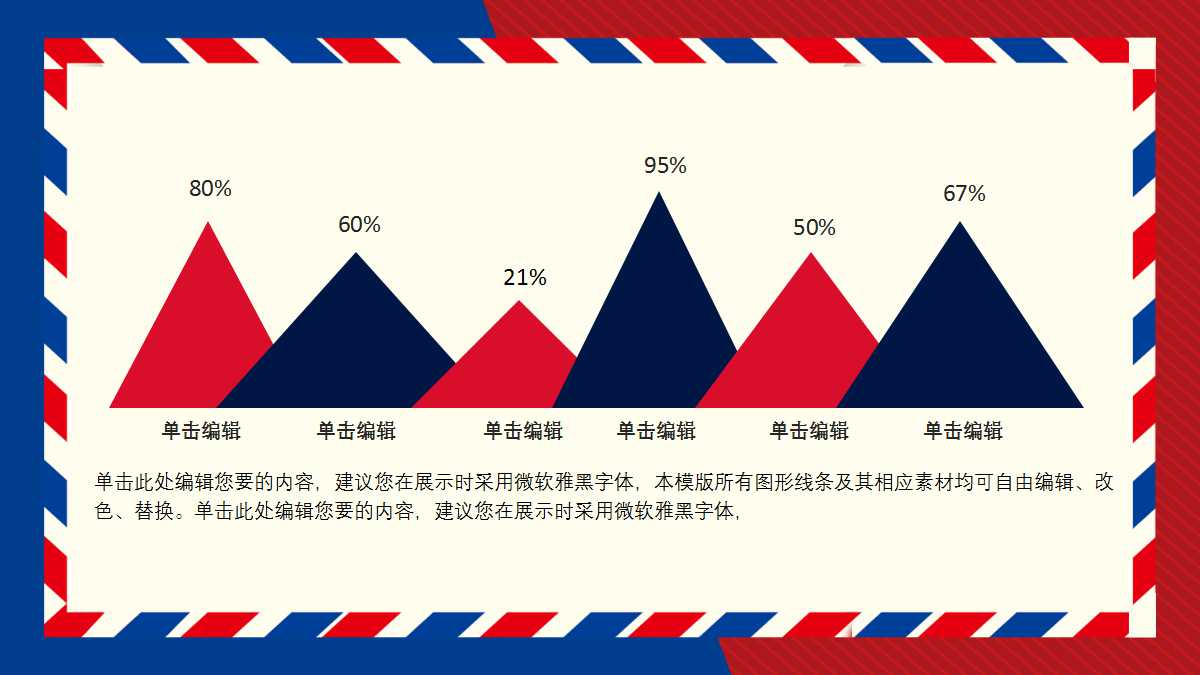 80%

60%

21%

95%

50%

67%

单击编辑 单击编辑 单击编辑 单击编辑 单击编辑 单击编辑

单击此处编辑您要的内容，建议您在展示时采用微软雅黑字体，本模版所有图形线条及其相应素材均可自由编辑、改色、替换。单击此处编辑您要的内容，建议您在展示时采用微软雅黑字体，